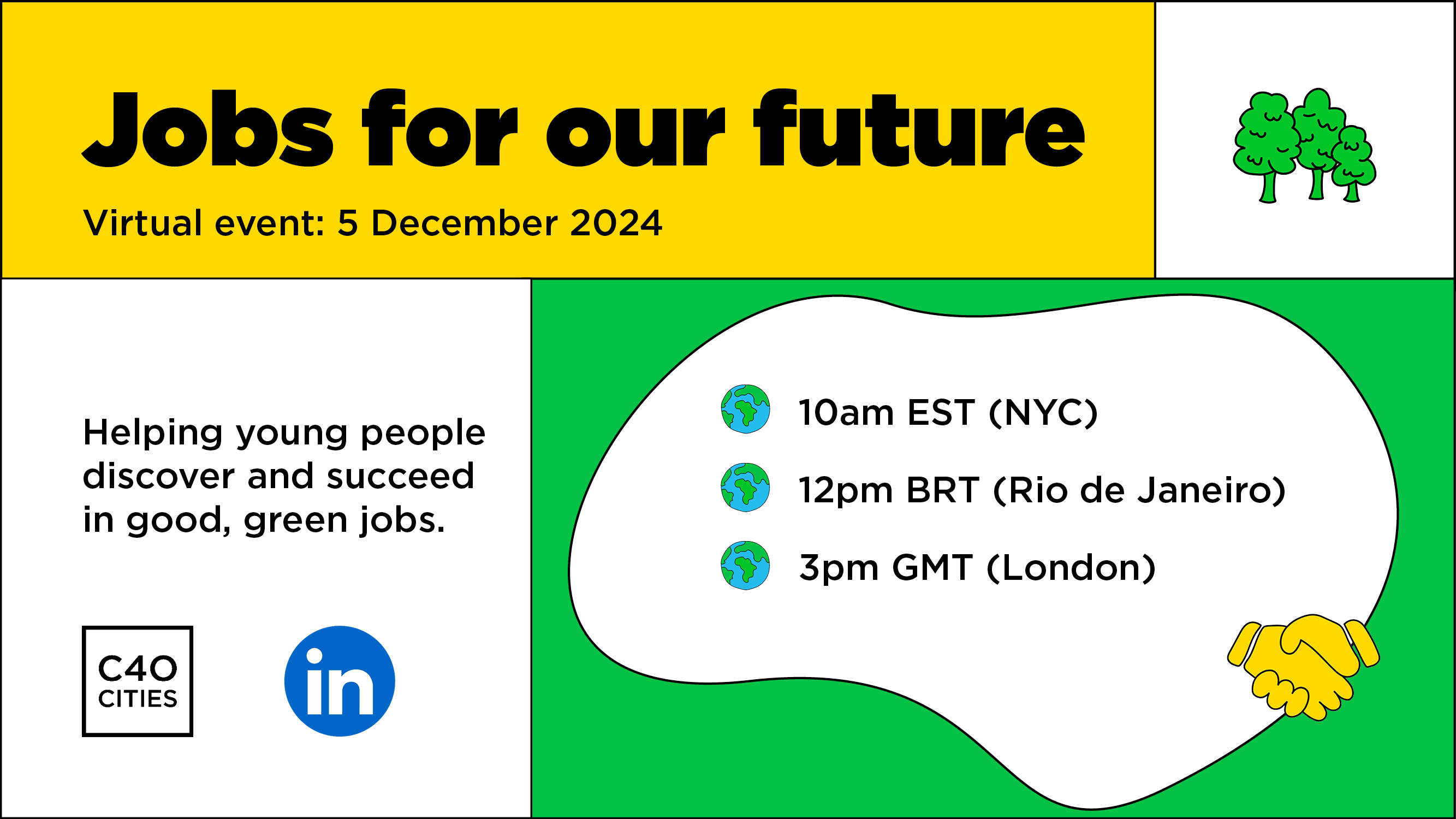 Jobs for our future

Virtual event: 5 December 2024

Helping young people discover and succeed in good, green jobs.

C40 CITIES

in

10am EST (NYC)

12pm BRT (Rio de Janeiro)

3pm GMT (London)